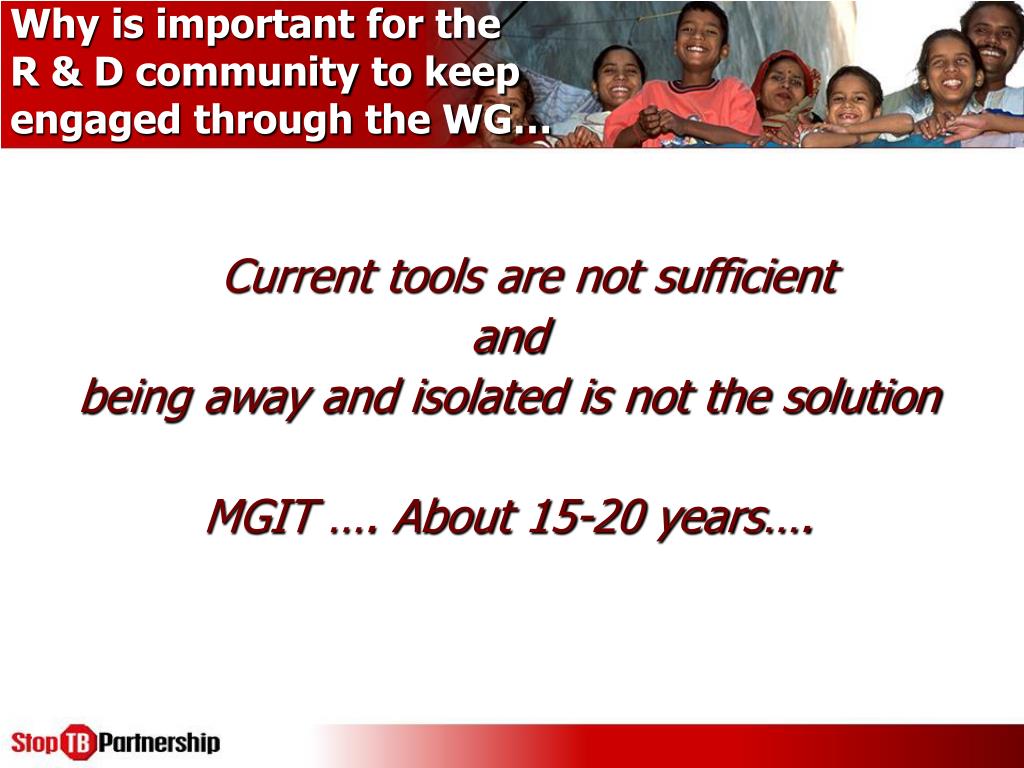 Why is important for the R & D community to keep engaged through the WG…

Current tools are not sufficient
and
being away and isolated is not the solution

MGIT …. About 15-20 years….

Stop TB Partnership